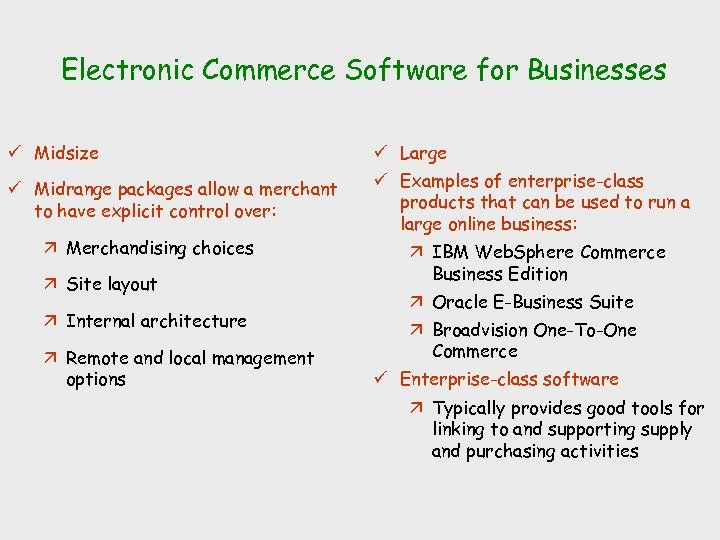 Electronic Commerce Software for Businesses

✓ Midsize

✓ Midrange packages allow a merchant to have explicit control over:

↗ Merchandising choices

↗ Site layout

↗ Internal architecture

↗ Remote and local management options

✓ Large

✓ Examples of enterprise-class products that can be used to run a large online business:

↗ IBM WebSphere Commerce Business Edition

↗ Oracle E-Business Suite

↗ Broadvision One-To-One Commerce

✓ Enterprise-class software

↗ Typically provides good tools for linking to and supporting supply and purchasing activities